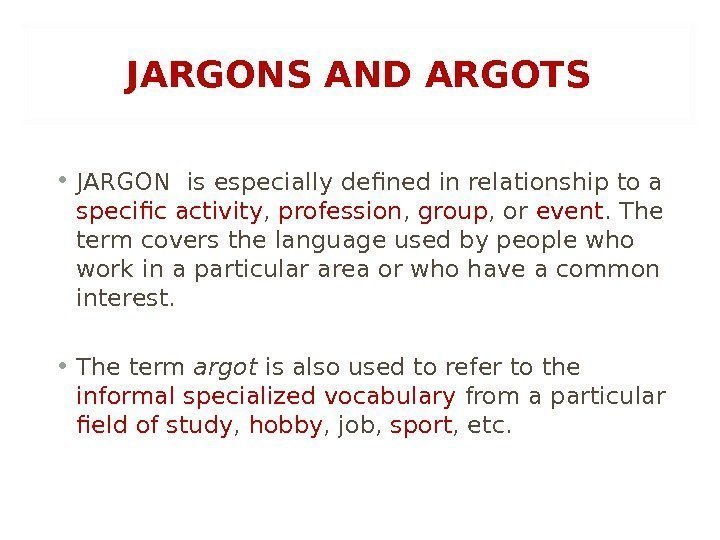 JARGONS AND ARGOTS

• JARGON is especially defined in relationship to a specific activity, profession, group, or event. The term covers the language used by people who work in a particular area or who have a common interest.

• The term argot is also used to refer to the informal specialized vocabulary from a particular field of study, hobby, job, sport, etc.